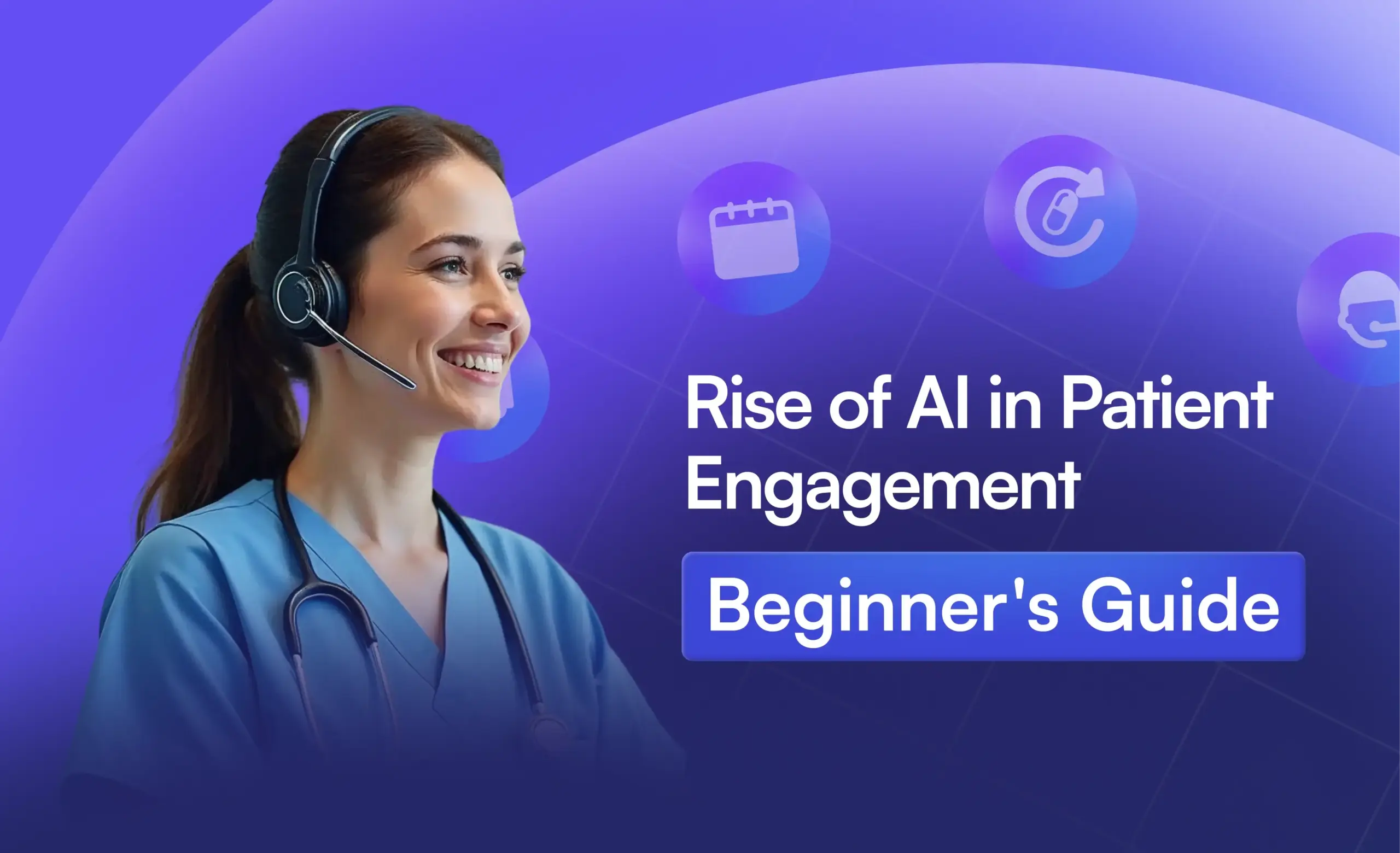 Rise of AI in Patient Engagement

Beginner's Guide